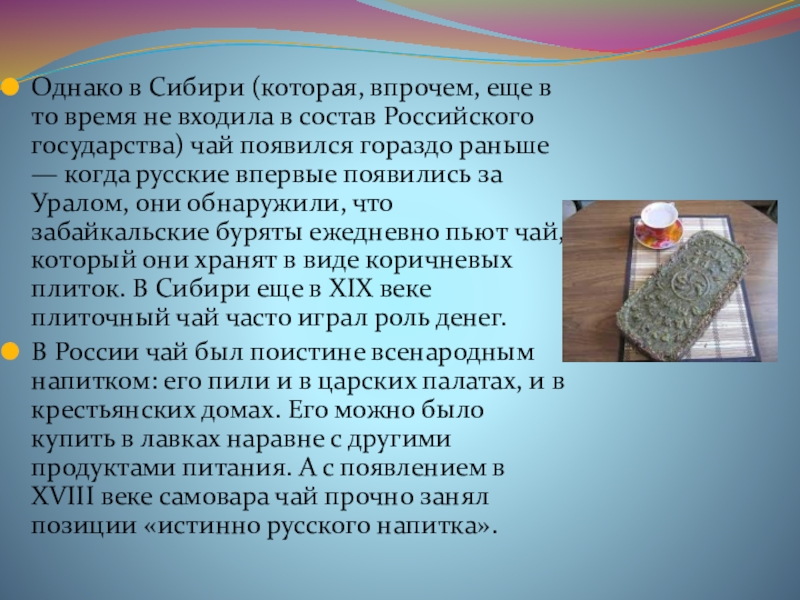 Однако в Сибири (которая, впрочем, еще в то время не входила в состав Российского государства) чай появился гораздо раньше — когда русские впервые появились за Уралом, они обнаружили, что забайкальские буряты ежедневно пьют чай, который они хранят в виде коричневых плиток. В Сибири еще в XIX веке плиточный чай часто играл роль денег.

В России чай был поистине всенародным напитком: его пили и в царских палатах, и в крестьянских домах. Его можно было купить в лавках наравне с другими продуктами питания. А с появлением в XVIII веке самовара чай прочно занял позиции «истинно русского напитка».